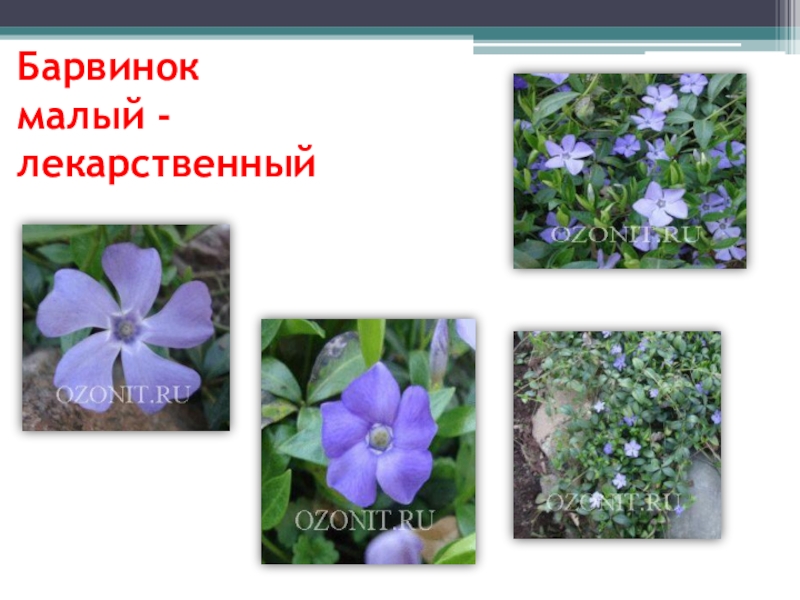 Барвинок малый - лекарственный

OZONIT.RU

OZONIT.RU

OZONIT.RU

OZONIT.RU